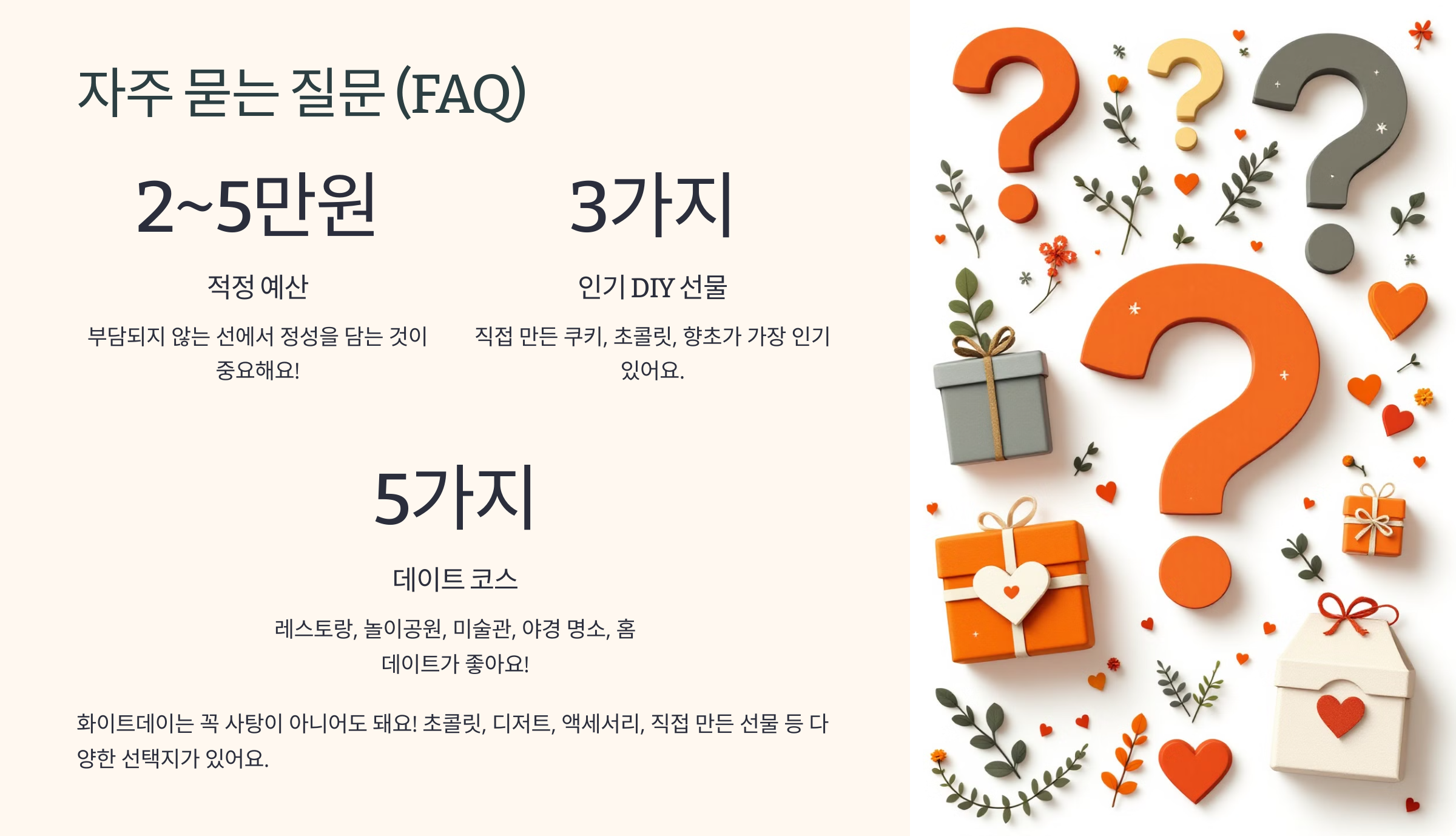 자주 묻는 질문 (FAQ)

2~5만원

적정 예산

부담되지 않는 선에서 정성을 담는 것이 중요해요!

3가지

인기 DIY 선물

직접 만든 쿠키, 초콜릿, 향초가 가장 인기 있어요.

5가지

데이트 코스

레스토랑, 놀이공원, 미술관, 야경 명소, 홈 데이트가 좋아요!

화이트데이는 꼭 사탕이 아니어도 돼요! 초콜릿, 디저트, 액세서리, 직접 만든 선물 등 다양한 선택지가 있어요.